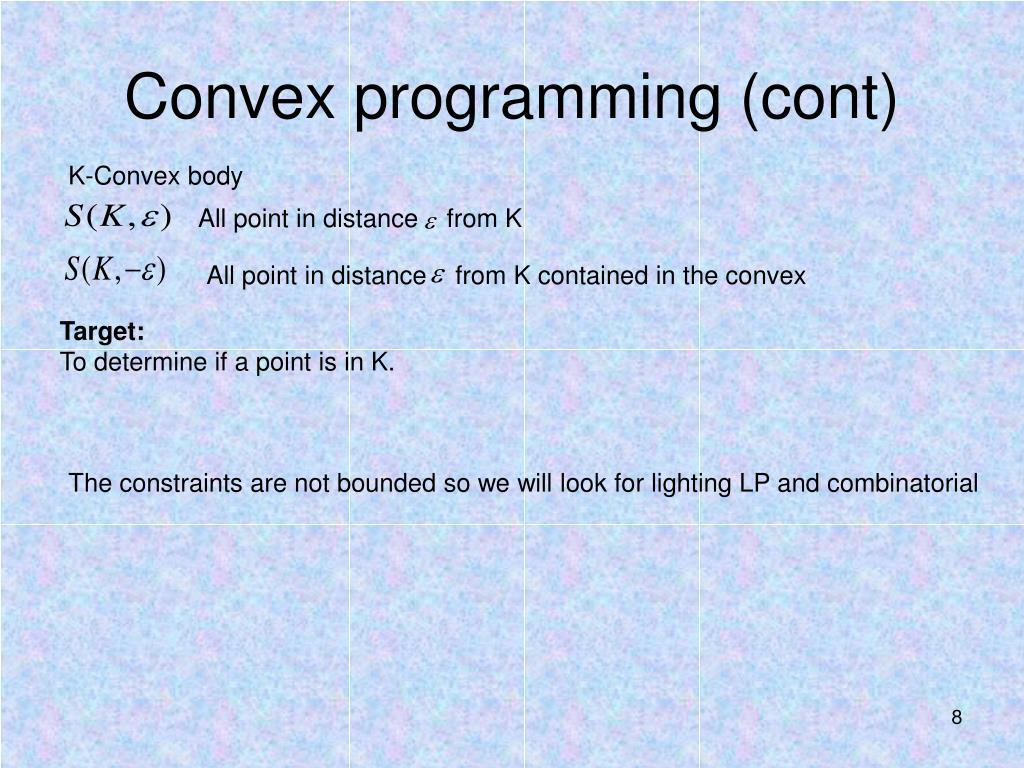 Convex programming (cont)

K-Convex body

$S(K,\varepsilon)$ All point in distance $\varepsilon$ from K

$S(K,-\varepsilon)$ All point in distance $\varepsilon$ from K contained in the convex

**Target:**
To determine if a point is in K.

The constraints are not bounded so we will look for lighting LP and combinatorial

8